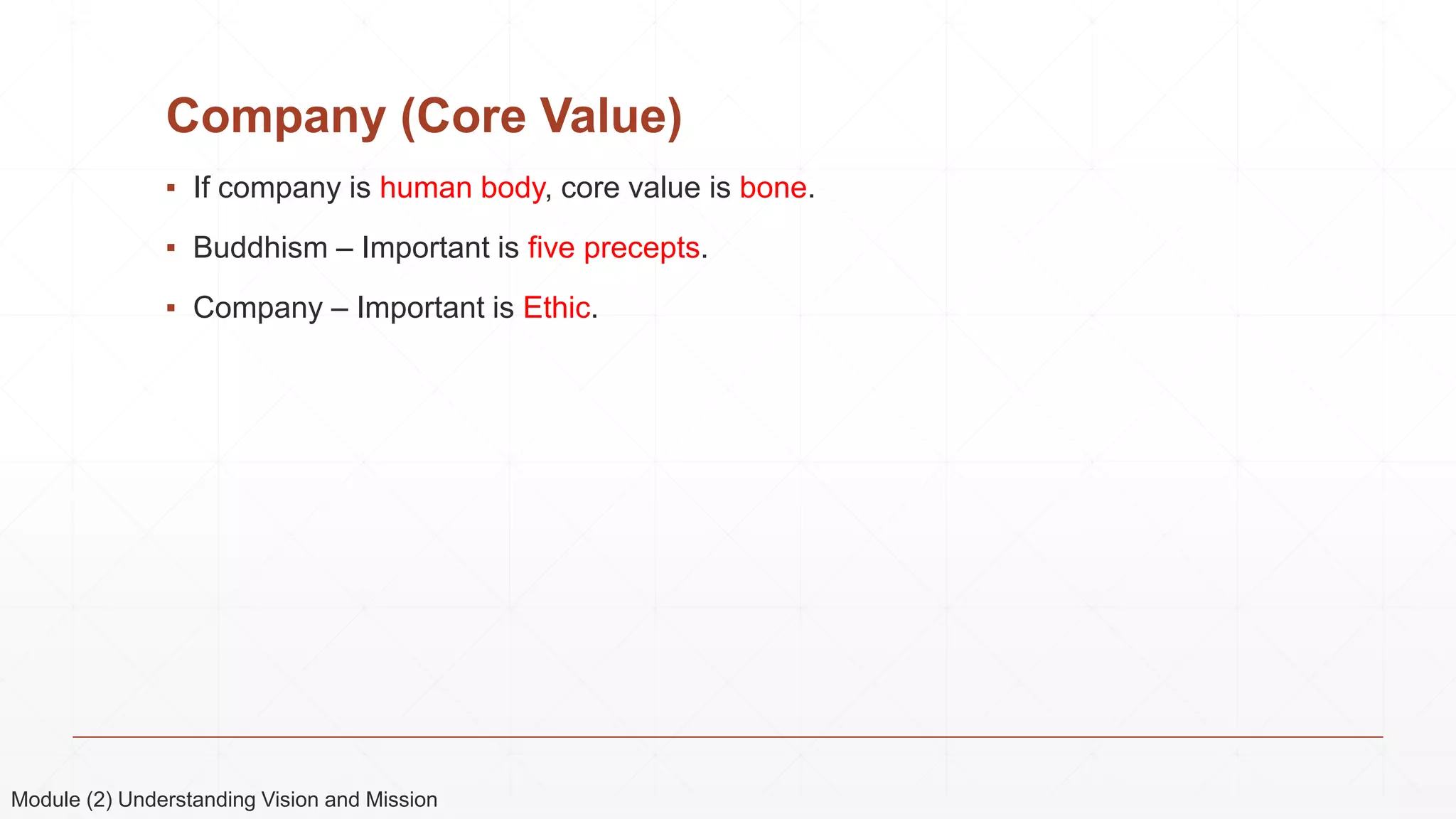 Company (Core Value)

▪ If company is human body, core value is bone.

▪ Buddhism – Important is five precepts.

▪ Company – Important is Ethic.

Module (2) Understanding Vision and Mission